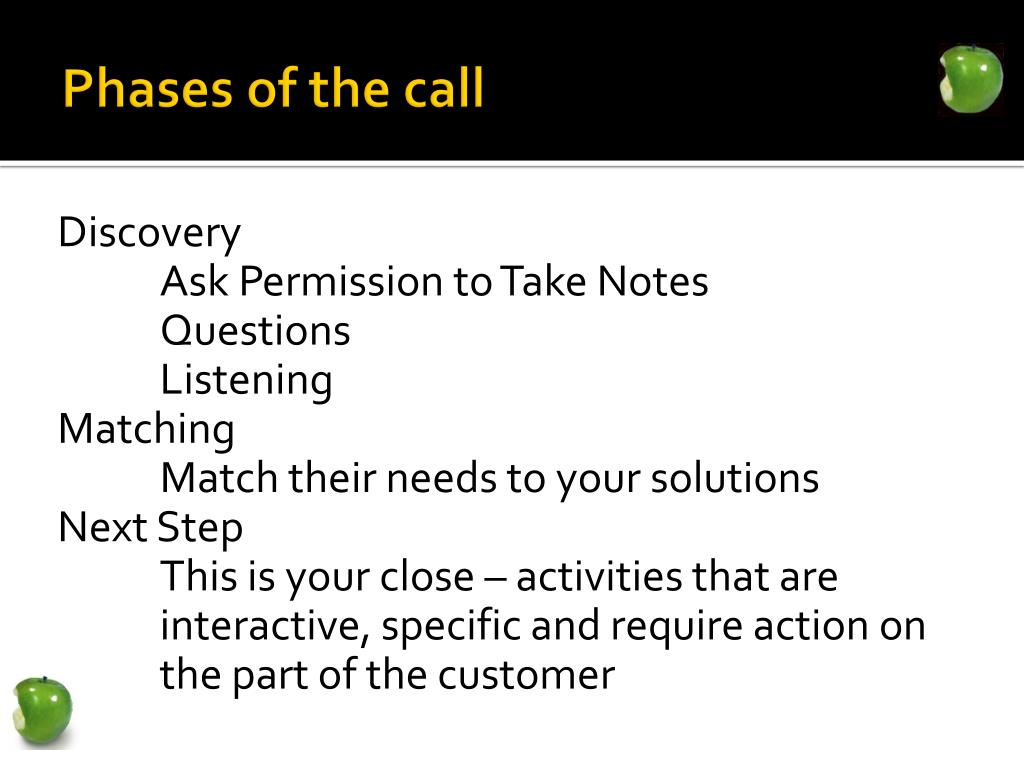 Phases of the call

Discovery
Ask Permission to Take Notes
Questions
Listening
Matching
Match their needs to your solutions
Next Step
This is your close – activities that are interactive, specific and require action on the part of the customer